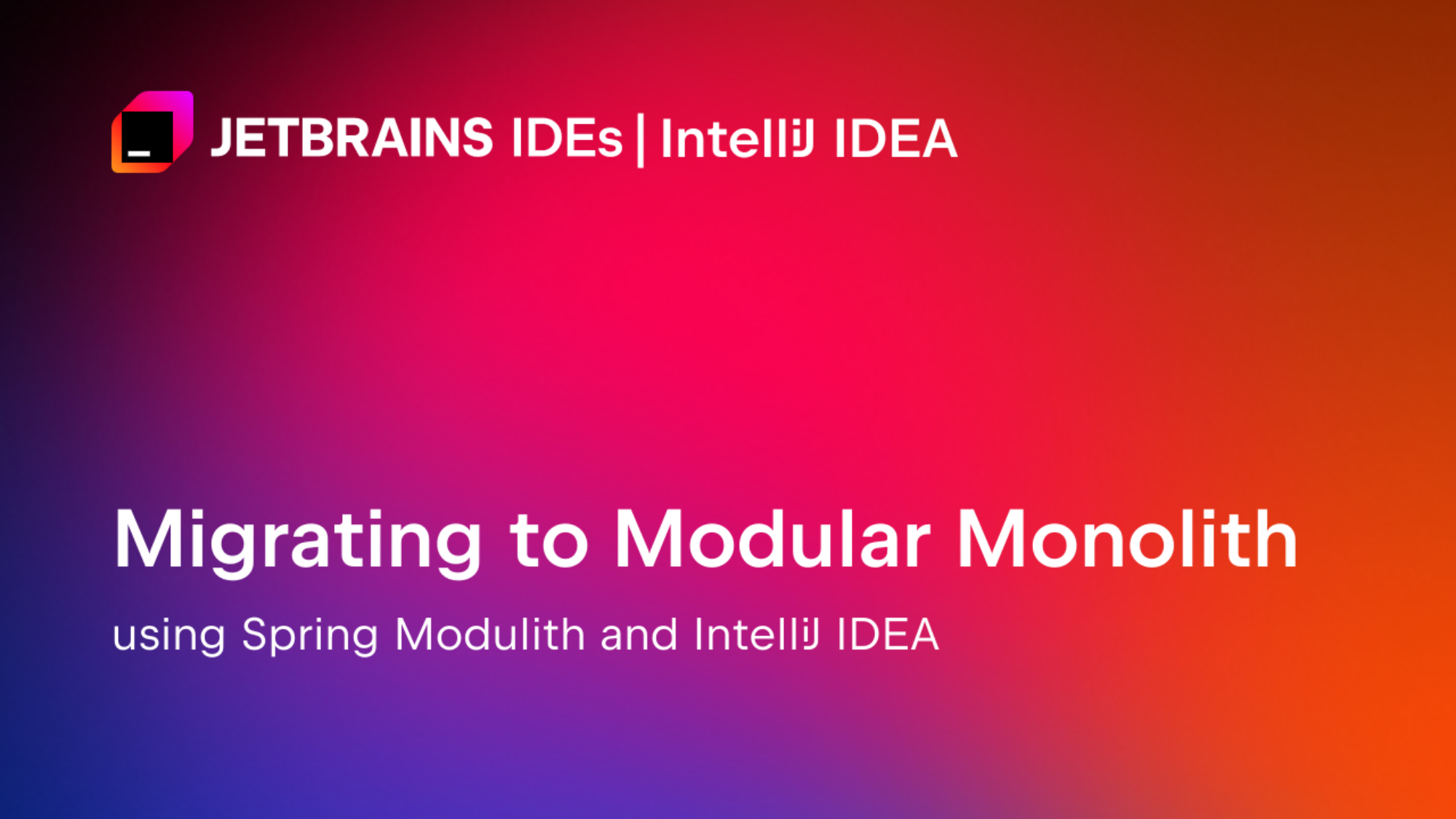 JETBRAINS IDEs | IntelliJ IDEA

Migrating to Modular Monolith

using Spring Modulith and IntelliJ IDEA